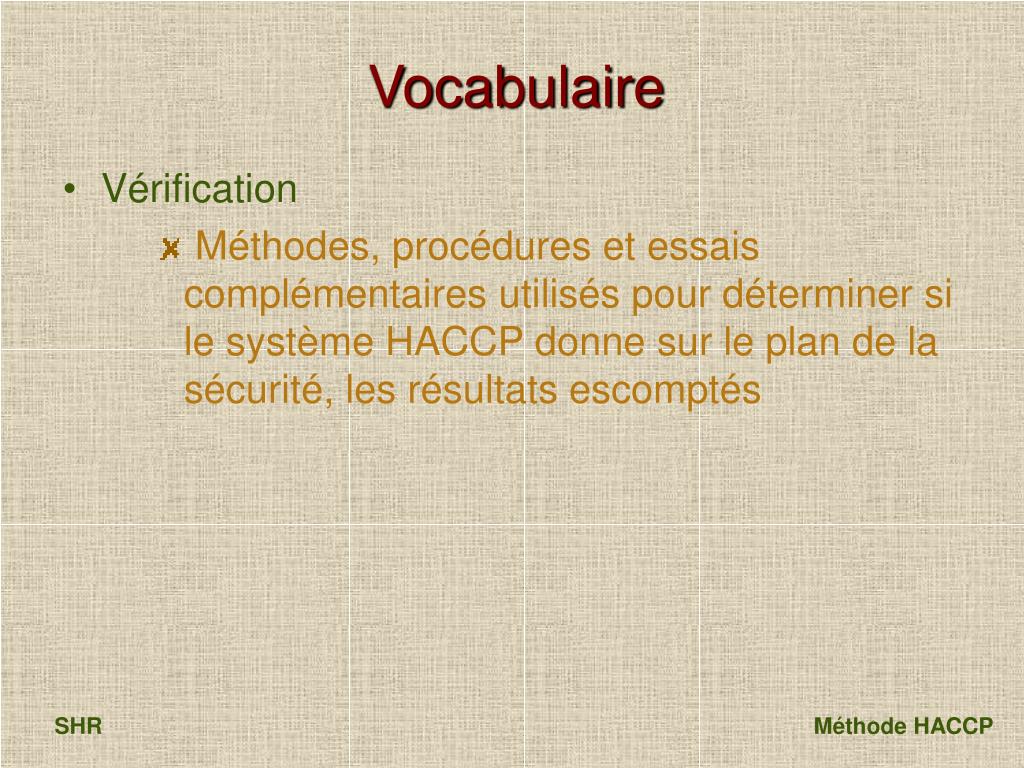 Vocabulaire

• Vérification

Méthodes, procédures et essais complémentaires utilisés pour déterminer si le système HACCP donne sur le plan de la sécurité, les résultats escomptés

SHR

Méthode HACCP